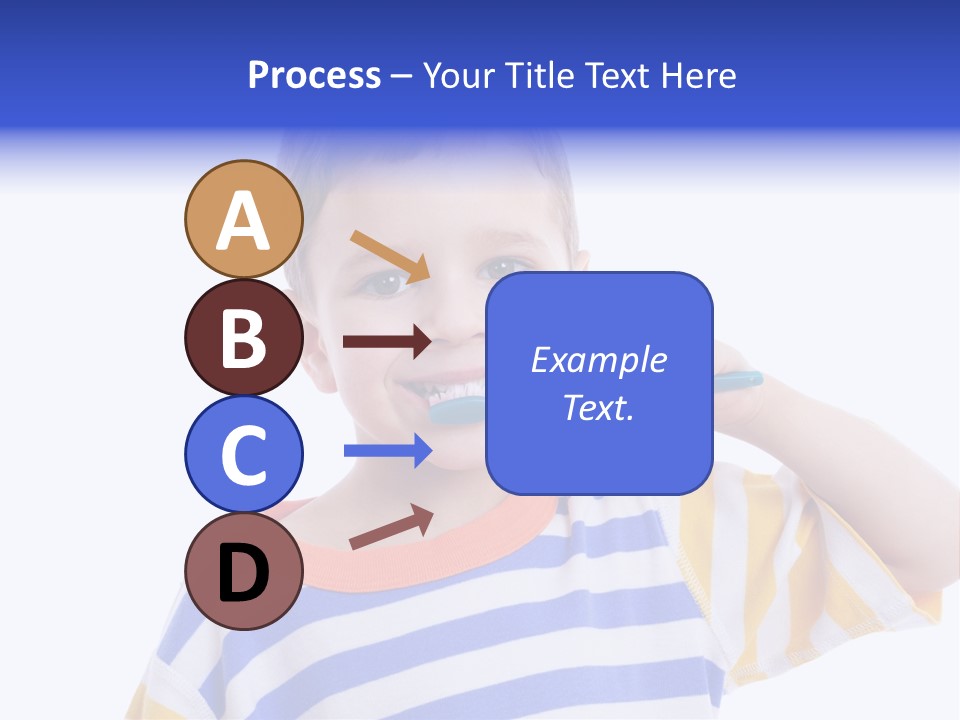 Process – Your Title Text Here

A

B

C

D

Example Text.